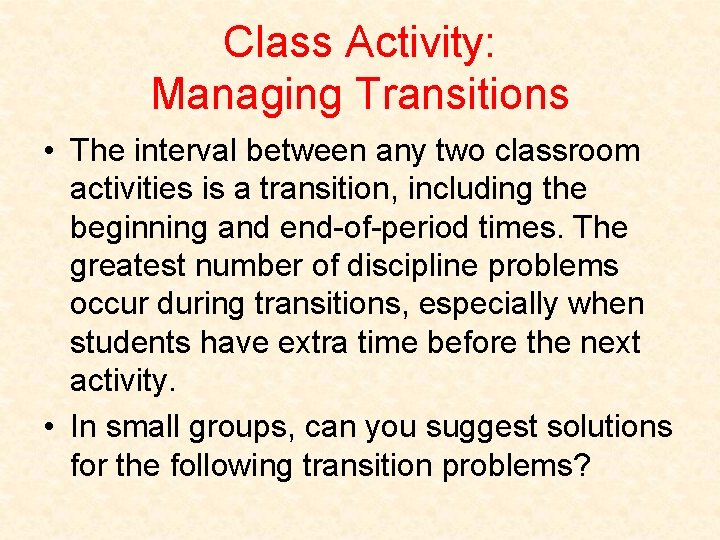 Class Activity:
Managing Transitions

• The interval between any two classroom activities is a transition, including the beginning and end-of-period times. The greatest number of discipline problems occur during transitions, especially when students have extra time before the next activity.

• In small groups, can you suggest solutions for the following transition problems?